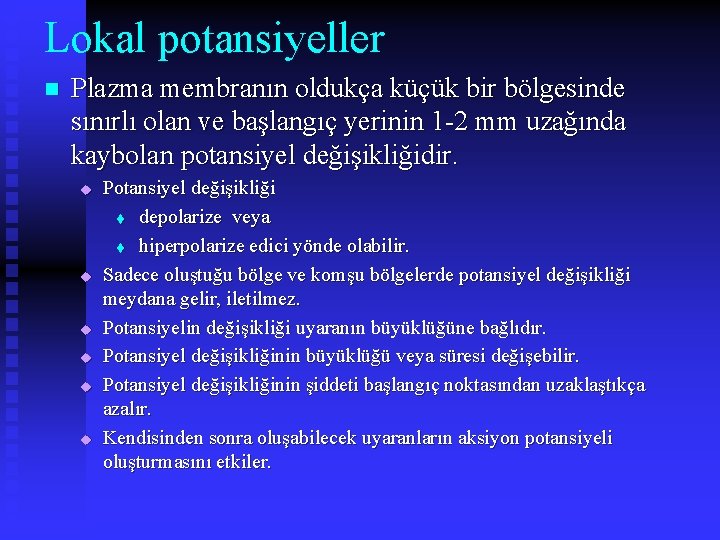 Lokal potansiyeller

Plazma membranın oldukça küçük bir bölgesinde sınırlı olan ve başlangıç yerinin 1-2 mm uzağında kaybolan potansiyel değişikliğidir.

Potansiyel değişikliği

depolarize veya

hiperpolarize edici yönde olabilir.

Sadece oluştuğu bölge ve komşu bölgelerde potansiyel değişikliği meydana gelir, iletilmez.

Potansiyelin değişikliği uyaranın büyüklüğüne bağlıdır.

Potansiyel değişikliğinin büyüklüğü veya süresi değişebilir.

Potansiyel değişikliğinin şiddeti başlangıç noktasından uzaklaştıkça azalır.

Kendisinden sonra oluşabilecek uyaranların aksiyon potansiyeli oluşturmasını etkiler.